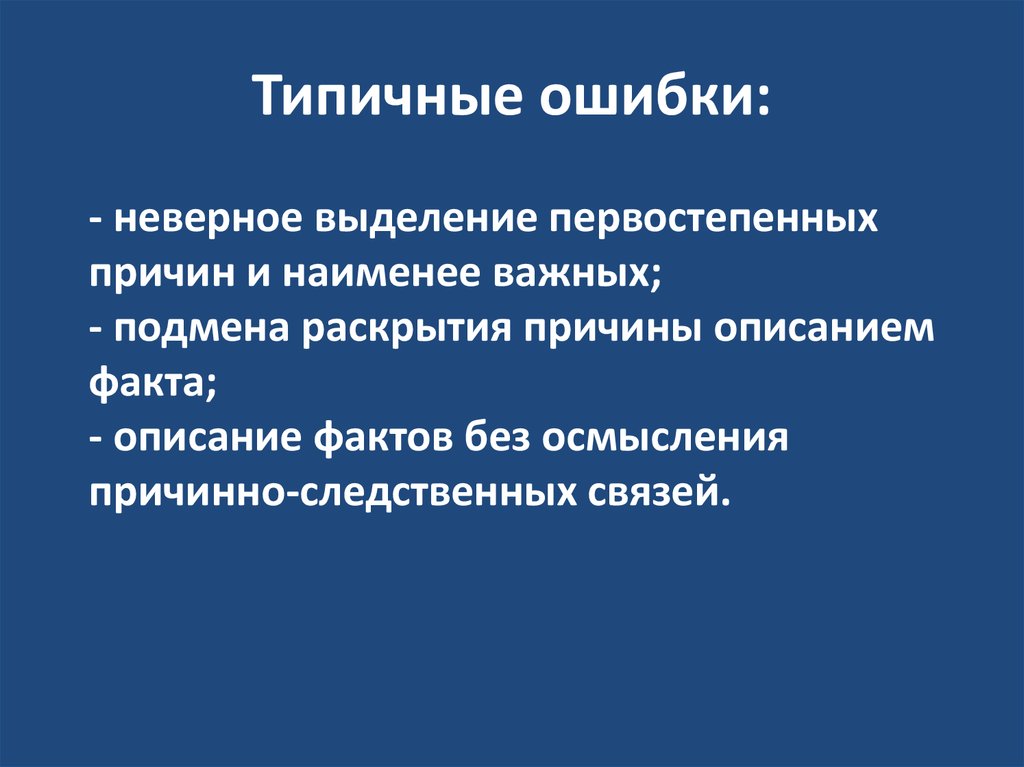 Типичные ошибки:

- неверное выделение первостепенных причин и наименее важных;
- подмена раскрытия причины описанием факта;
- описание фактов без осмысления причинно-следственных связей.